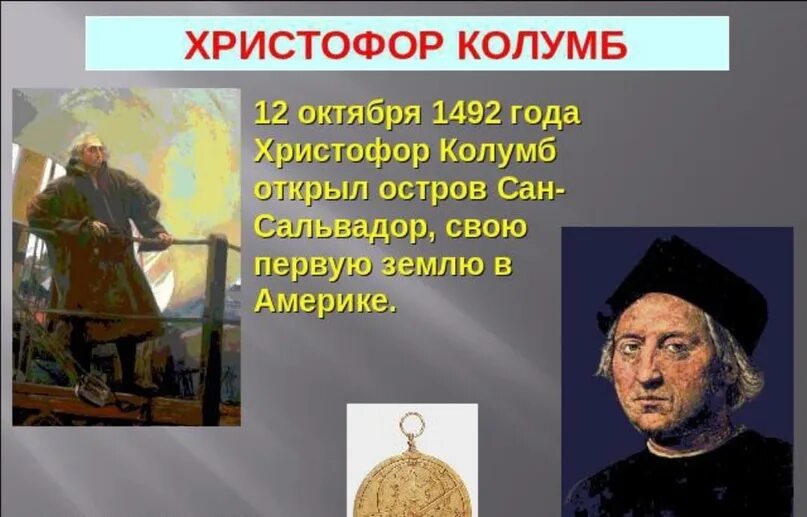 ХРИСТОФОР КОЛУМБ

12 октября 1492 года Христофор Колумб открыл остров Сан-Сальвадор, свою первую землю в Америке.